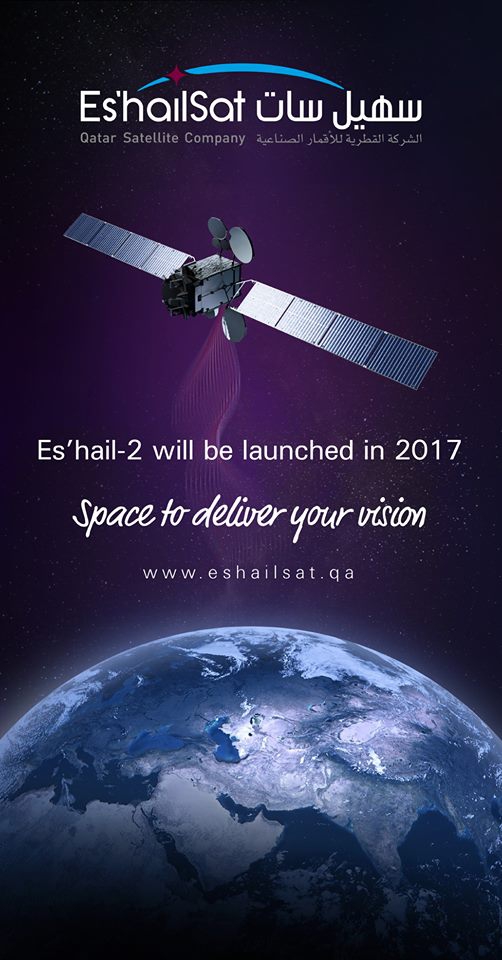 Es'hailSat سهيل سات
Qatar Satellite Company الشركة القطرية للأقمار الصناعية

Es'hail-2 will be launched in 2017

Space to deliver your vision

www.eshailsat.qa